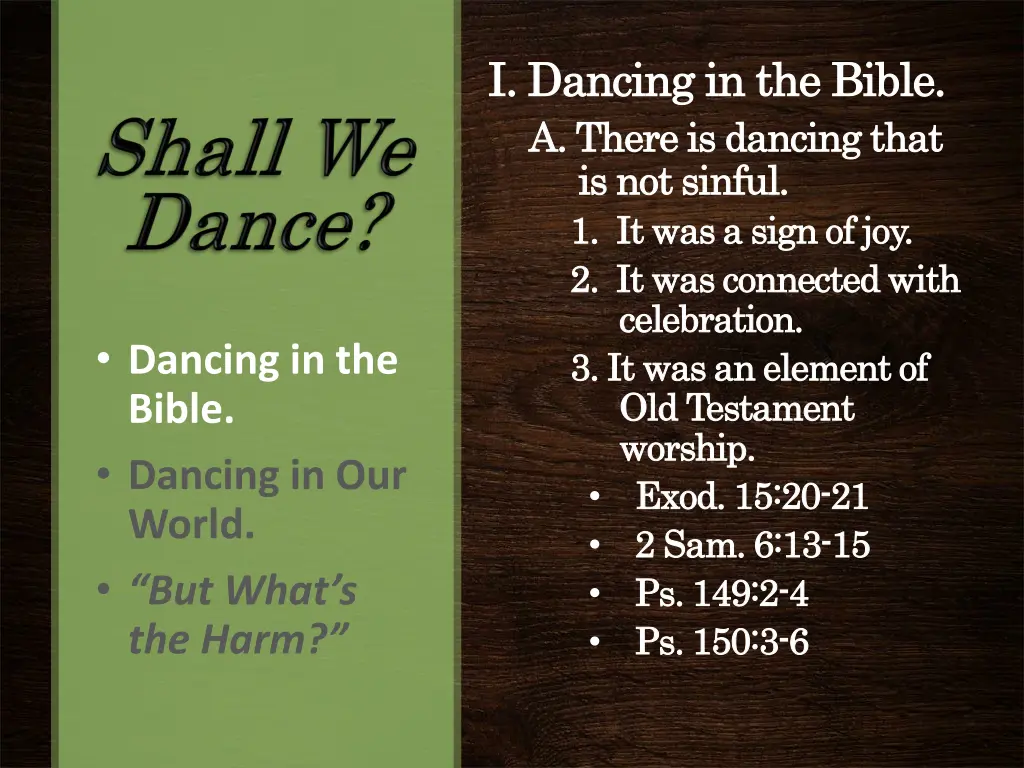 Shall We Dance?

• Dancing in the Bible.
• Dancing in Our World.
• “But What’s the Harm?”

I. Dancing in the Bible.
A. There is dancing that is not sinful.
1. It was a sign of joy.
2. It was connected with celebration.
3. It was an element of Old Testament worship.
• Exod. 15:20-21
• 2 Sam. 6:13-15
• Ps. 149:2-4
• Ps. 150:3-6